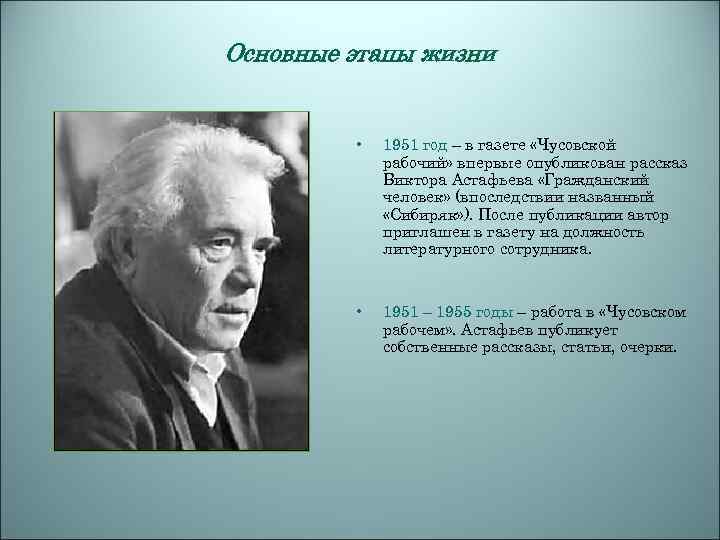 Основные этапы жизни

• 1951 год – в газете «Чусовской рабочий» впервые опубликован рассказ Виктора Астафьева «Гражданский человек» (впоследствии названный «Сибиряк»). После публикации автор приглашен в газету на должность литературного сотрудника.

• 1951 – 1955 годы – работа в «Чусовском рабочем». Астафьев публикует собственные рассказы, статьи, очерки.